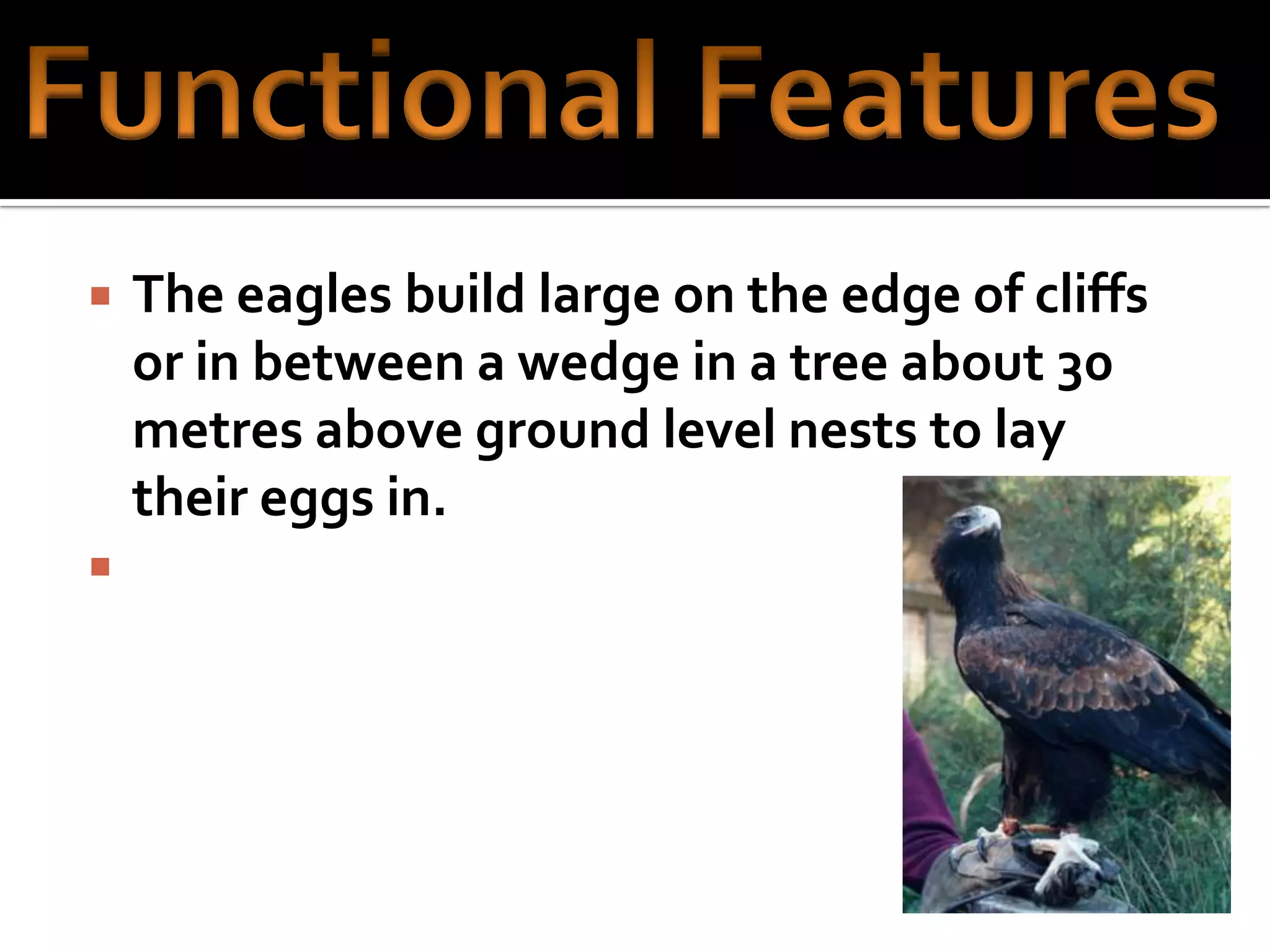 Functional Features

The eagles build large on the edge of cliffs or in between a wedge in a tree about 30 metres above ground level nests to lay their eggs in.